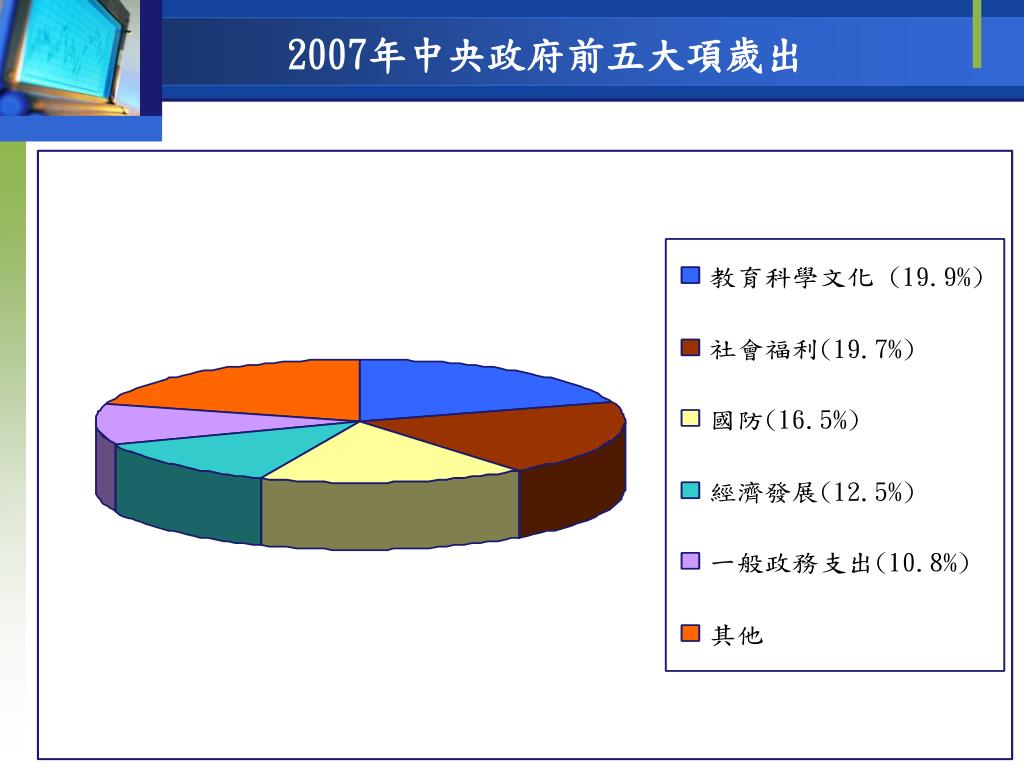 2007年中央政府前五大項歲出

教育科學文化 (19.9%)

社會福利(19.7%)

國防(16.5%)

經濟發展(12.5%)

一般政務支出(10.8%)

其他